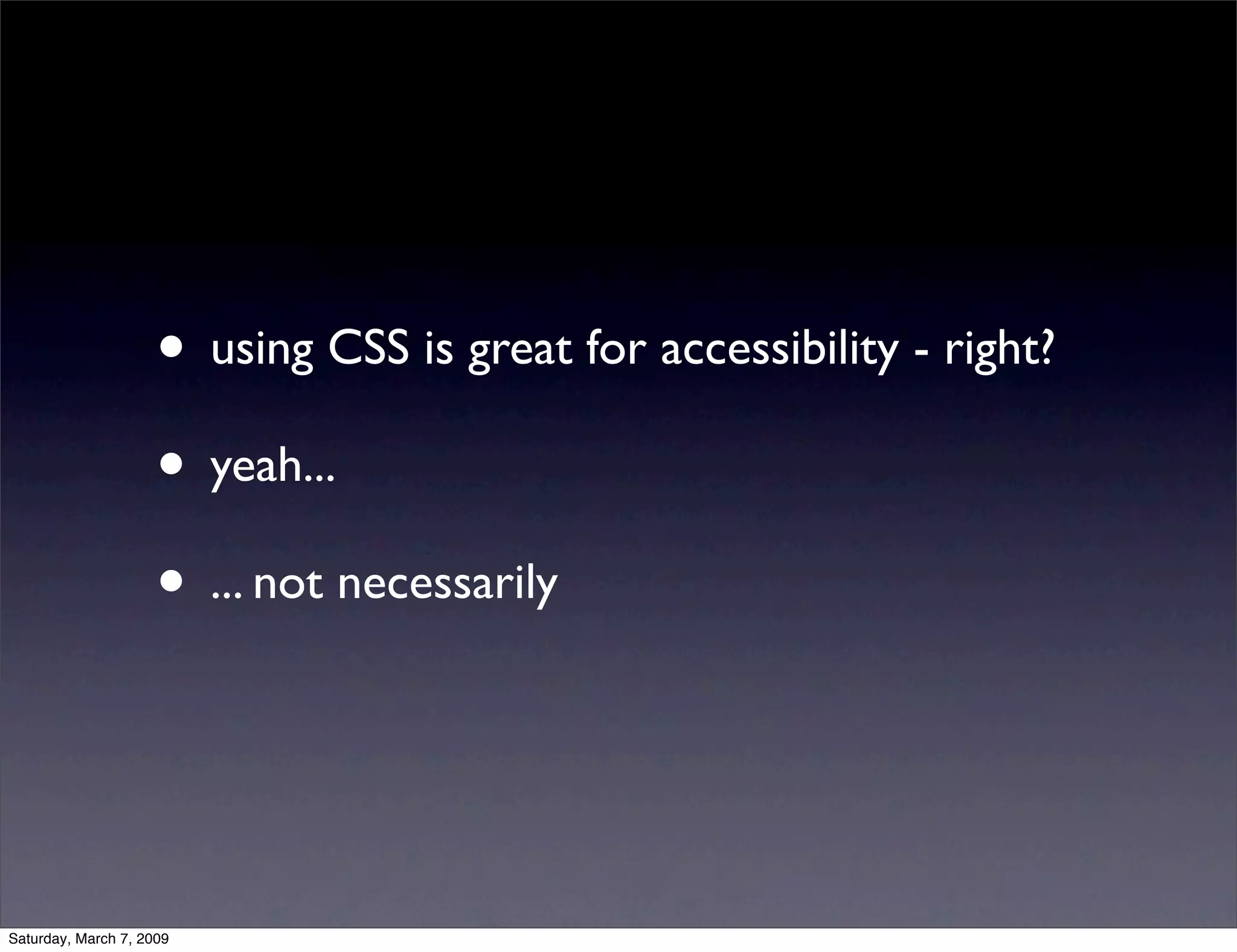 • using CSS is great for accessibility - right?

• yeah...

• ... not necessarily

Saturday, March 7, 2009